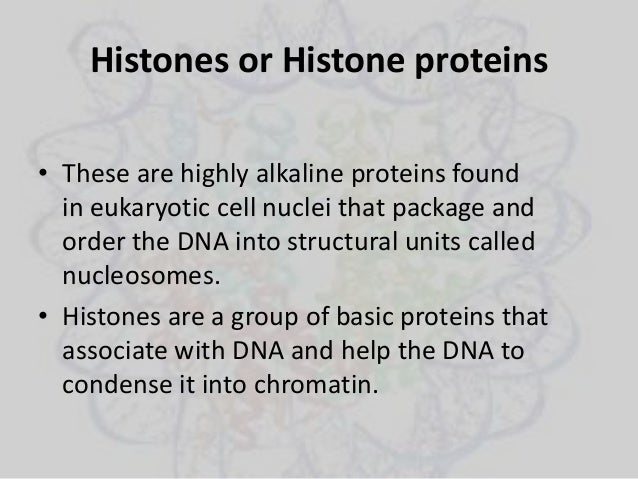 Histones or Histone proteins

• These are highly alkaline proteins found in eukaryotic cell nuclei that package and order the DNA into structural units called nucleosomes.

• Histones are a group of basic proteins that associate with DNA and help the DNA to condense it into chromatin.